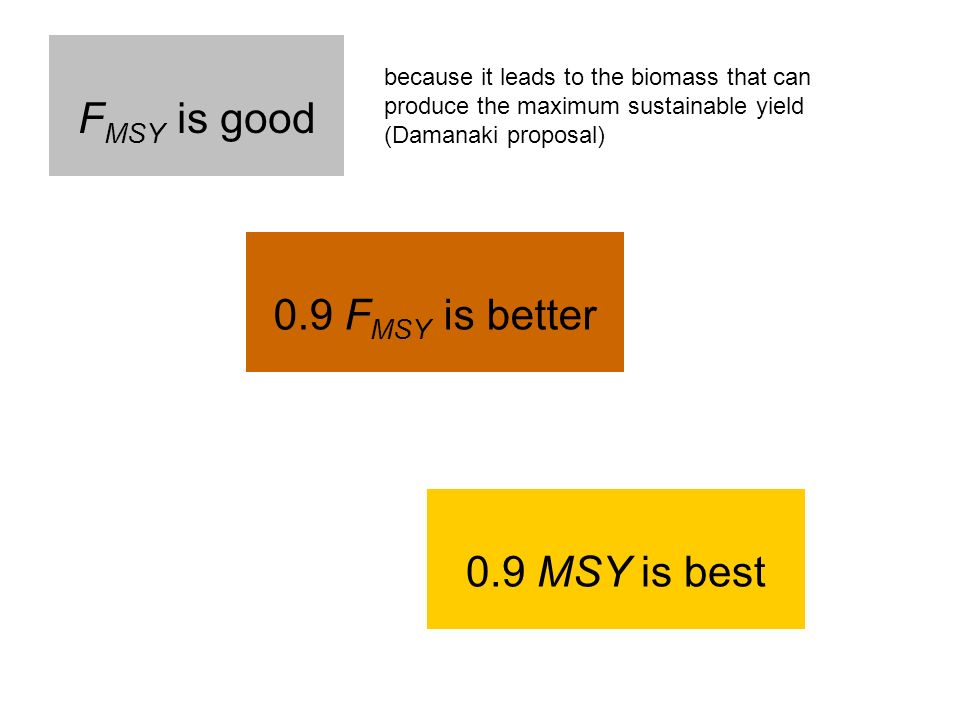 $F_{MSY}$ is good

because it leads to the biomass that can produce the maximum sustainable yield (Damanaki proposal)

0.9 $F_{MSY}$ is better

0.9 $MSY$ is best